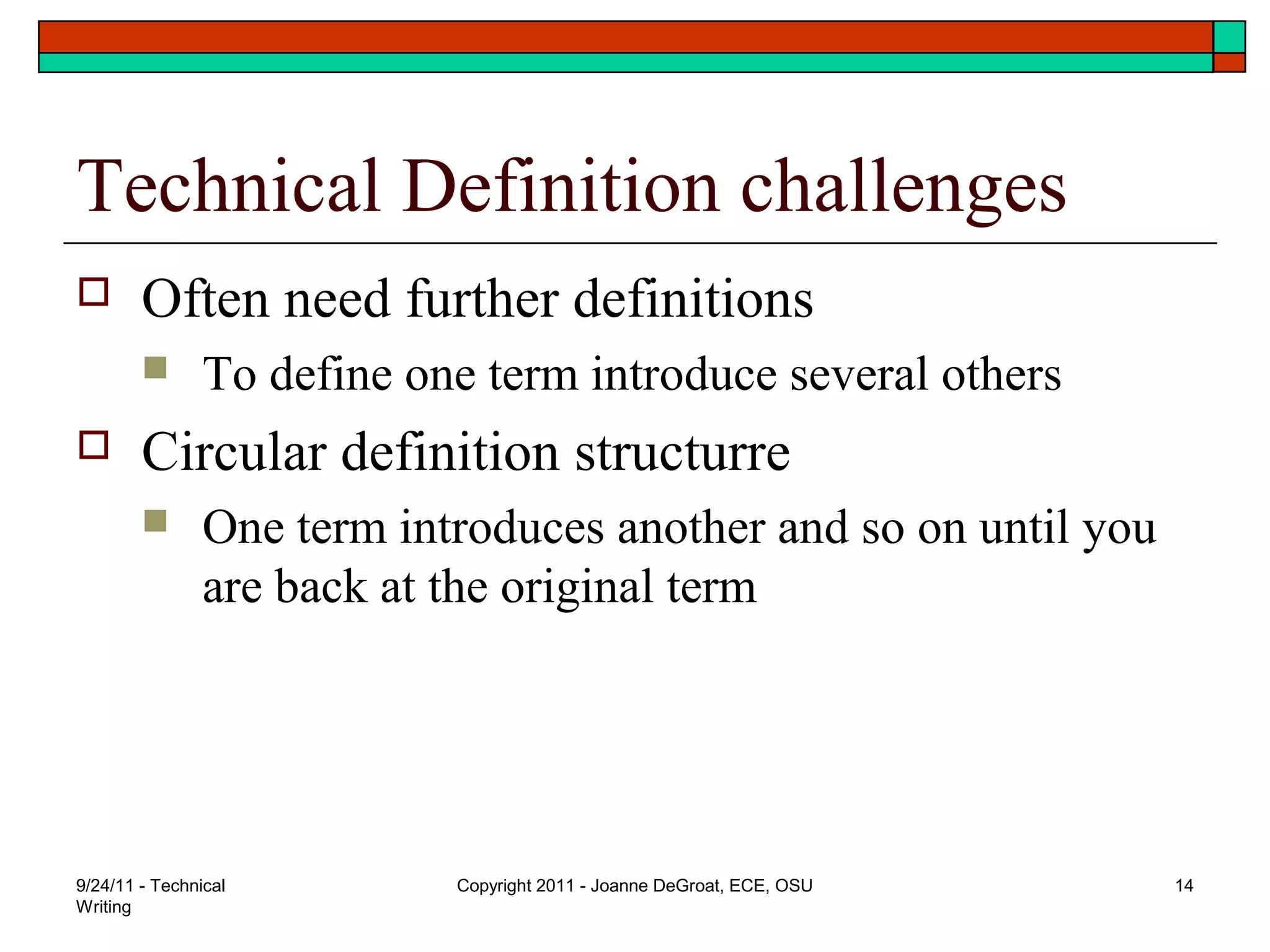 Technical Definition challenges

Often need further definitions

To define one term introduce several others

Circular definition structurre

One term introduces another and so on until you are back at the original term

9/24/11 - Technical Writing

Copyright 2011 - Joanne DeGroat, ECE, OSU

14